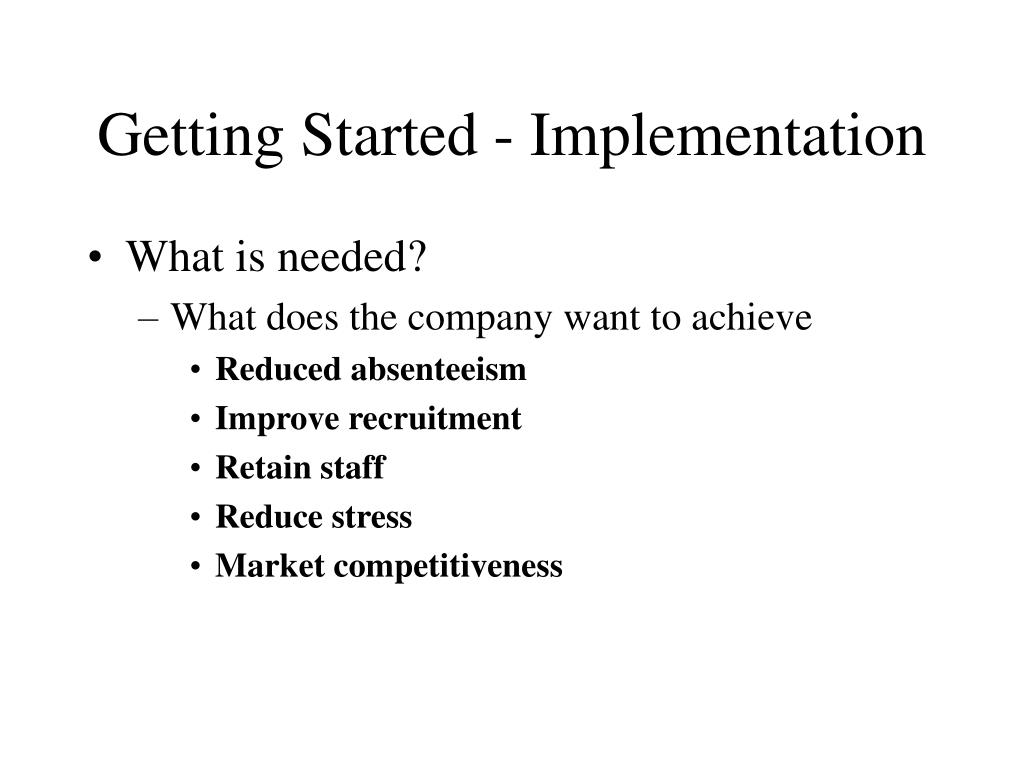 Getting Started - Implementation

• What is needed?
– What does the company want to achieve
• Reduced absenteeism
• Improve recruitment
• Retain staff
• Reduce stress
• Market competitiveness